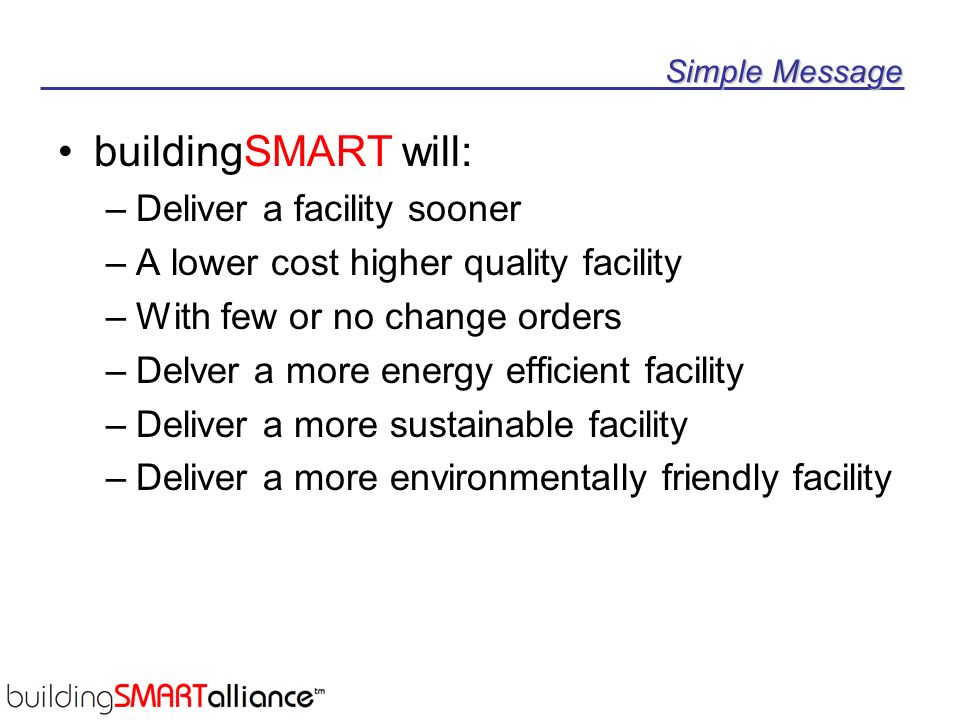 Simple Message

• buildingSMART will:
– Deliver a facility sooner
– A lower cost higher quality facility
– With few or no change orders
– Delver a more energy efficient facility
– Deliver a more sustainable facility
– Deliver a more environmentally friendly facility

buildingSMARTalliance™